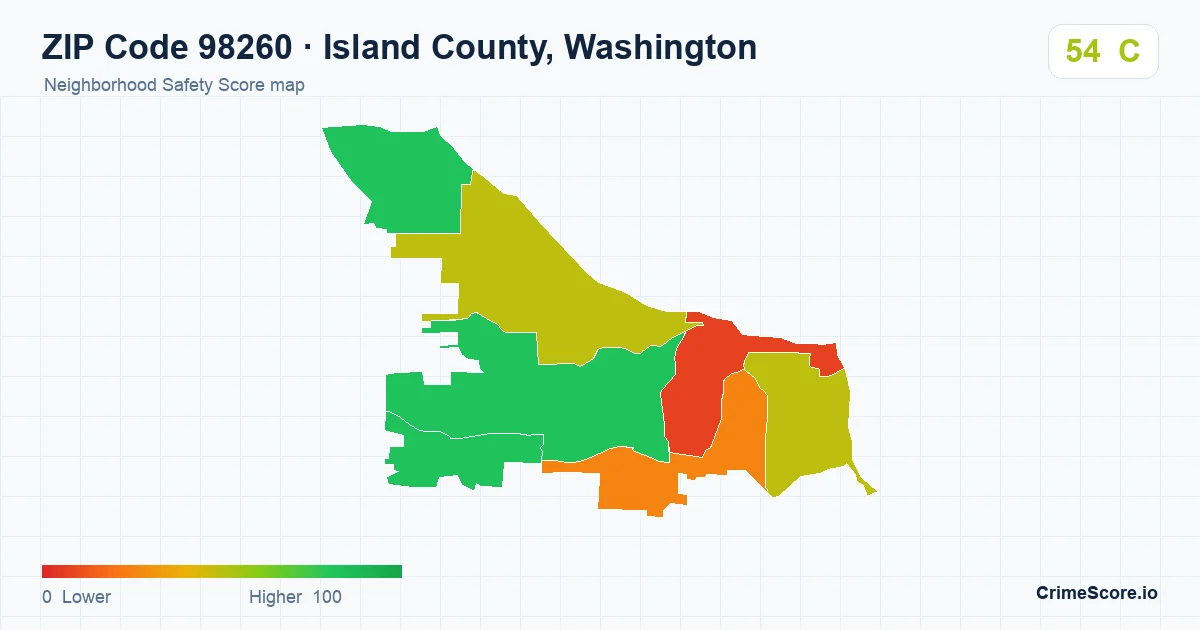 ZIP Code 98260 · Island County, Washington
Neighborhood Safety Score map
54 C
0 Lower
Higher 100
CrimeScore.io